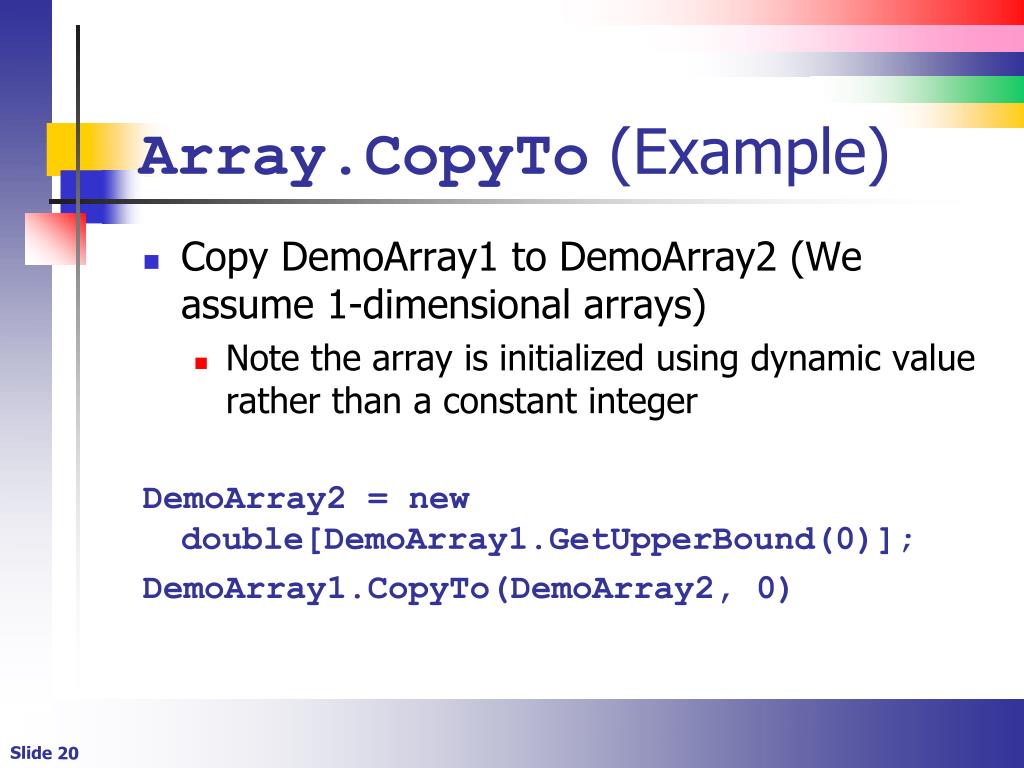 Array.CopyTo (Example)

Copy DemoArray1 to DemoArray2 (We assume 1-dimensional arrays)

Note the array is initialized using dynamic value rather than a constant integer

DemoArray2 = new double[DemoArray1.GetUpperBound(0)];

DemoArray1.CopyTo(DemoArray2, 0)

Slide 20